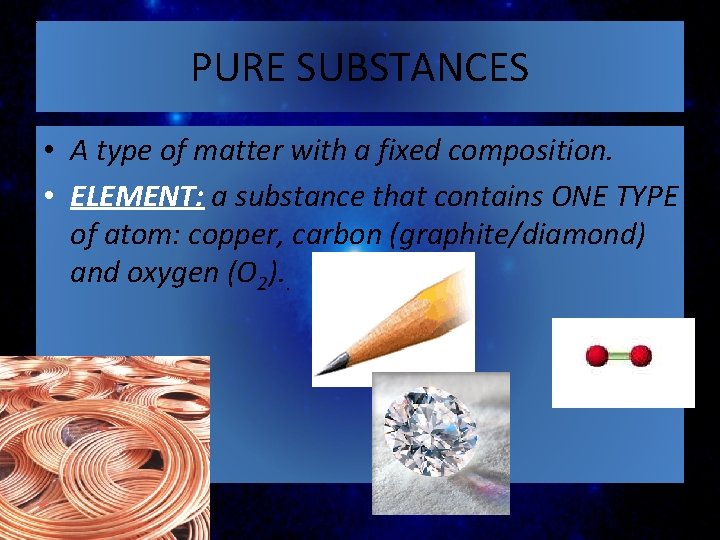 PURE SUBSTANCES

• A type of matter with a fixed composition.

• ELEMENT: a substance that contains ONE TYPE of atom: copper, carbon (graphite/diamond) and oxygen ($O_2$).